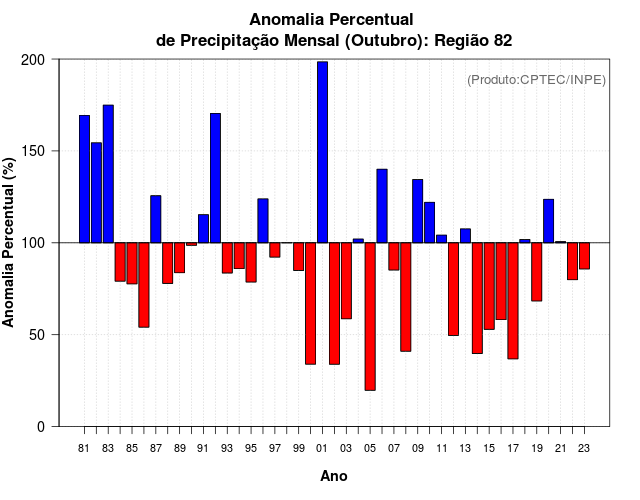 Anomalia Percentual
de Precipitação Mensal (Outubro): Região 82

(Produto:CPTEC/INPE)

Anomalia Percentual (%)

200
150
100
50
0

81 83 85 87 89 91 93 95 97 99 01 03 05 07 09 11 13 15 17 19 21 23

Ano